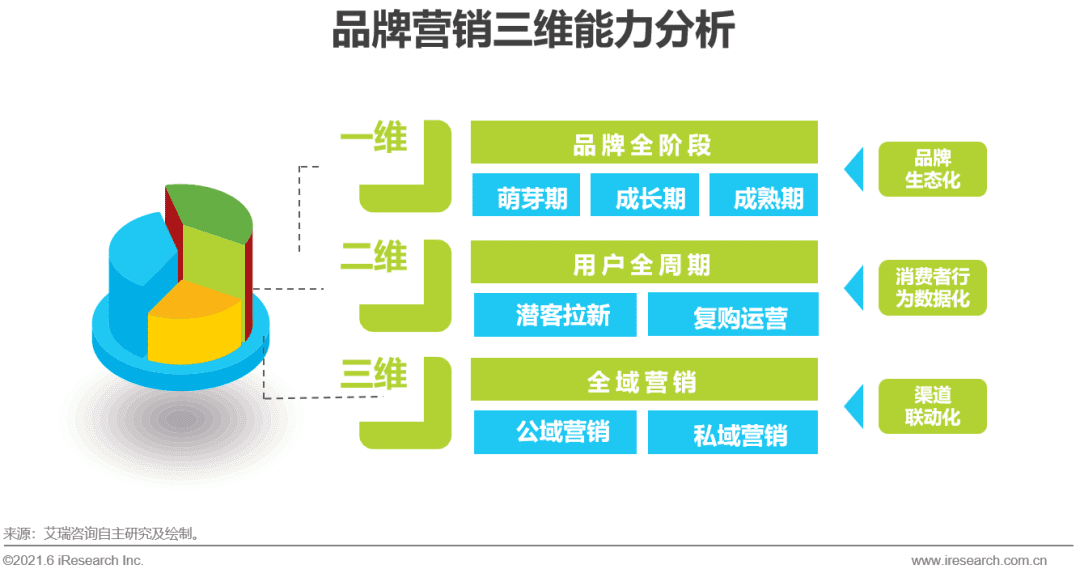 品牌营销三维能力分析

一维

品牌全阶段

萌芽期

成长期

成熟期

品牌生态化

二维

用户全周期

潜客拉新

复购运营

消费者行为数据化

三维

全域营销

公域营销

私域营销

渠道联动化

来源：艾瑞咨询自主研究及绘制。

©2021.6 iResearch Inc.

www.iresearch.com.cn